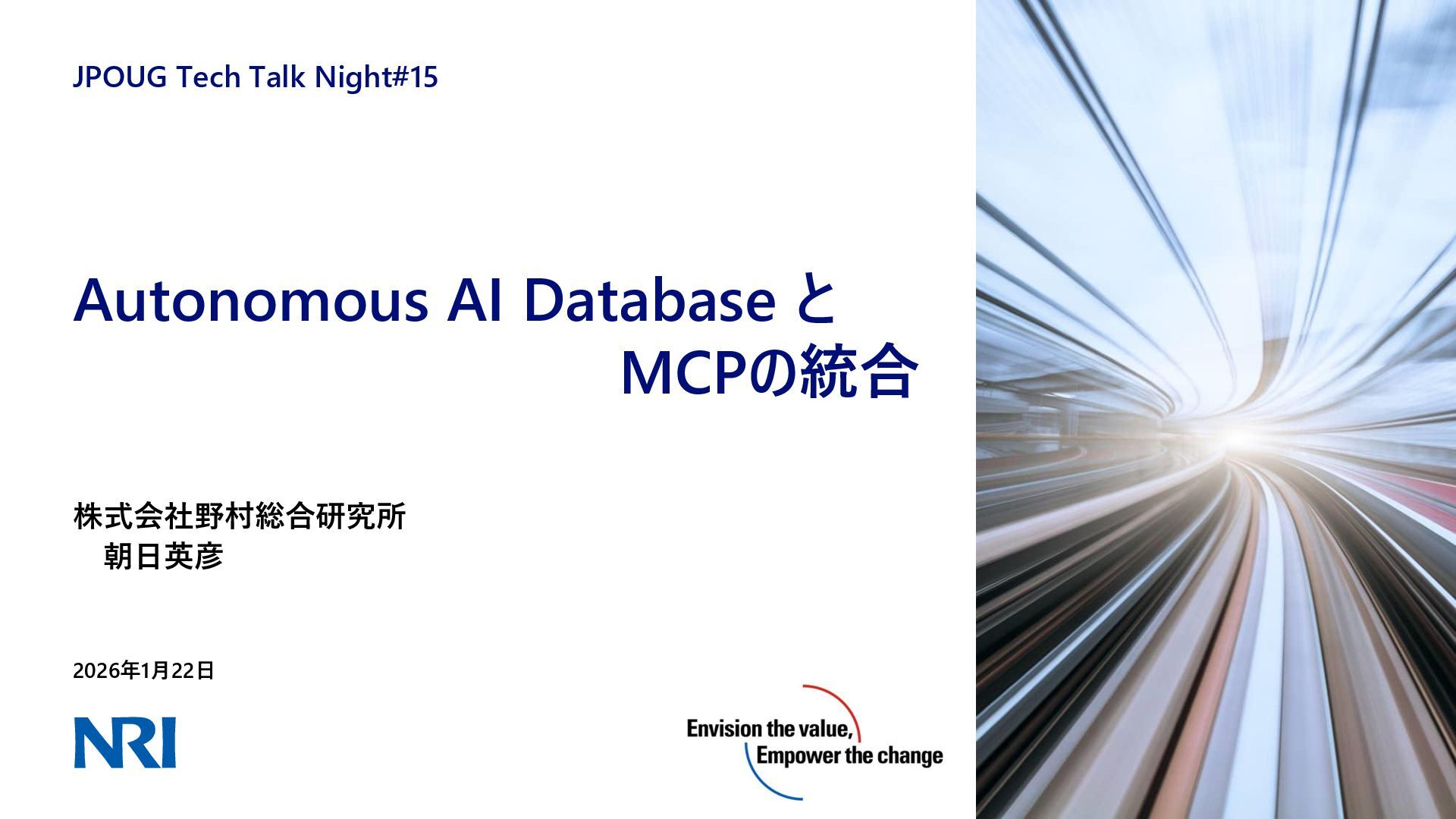 JPOUG Tech Talk Night#15

Autonomous AI Database と MCPの統合

株式会社野村総合研究所
朝日英彦

2026年1月22日

NRI

Envision the value,
Empower the change